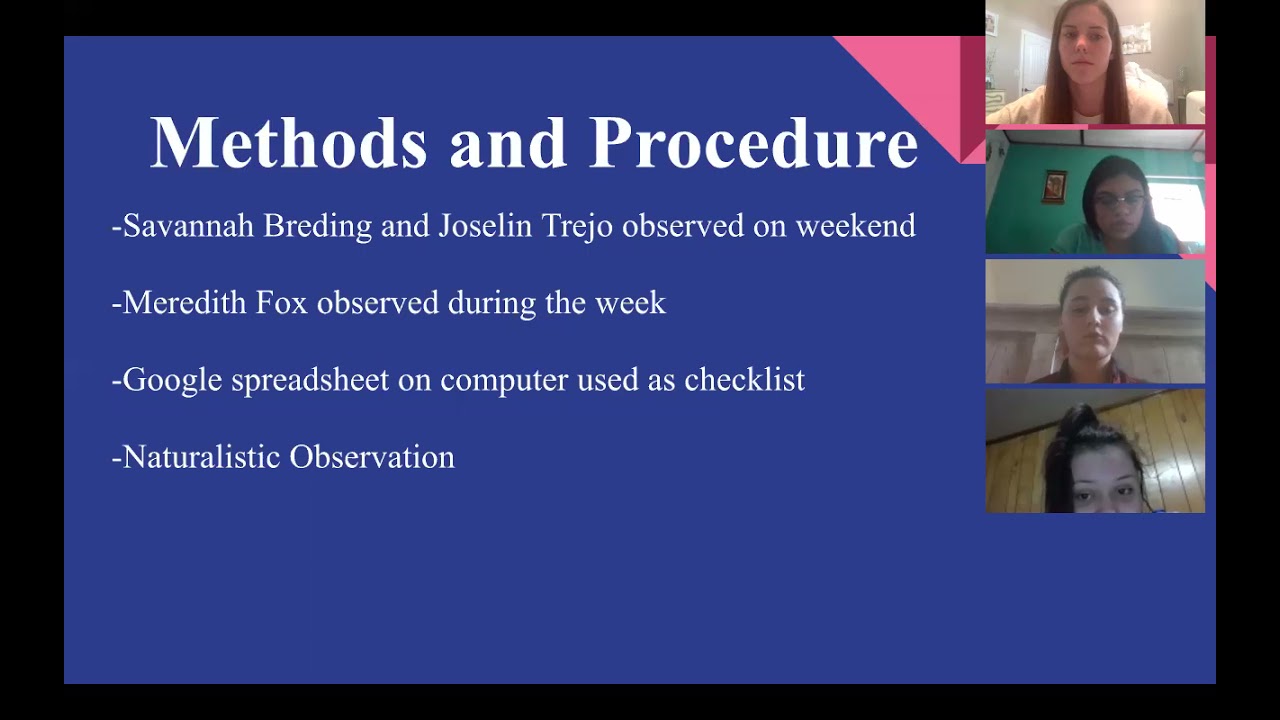 Methods and Procedure

-Savannah Breding and Joselin Trejo observed on weekend

-Meredith Fox observed during the week

-Google spreadsheet on computer used as checklist

-Naturalistic Observation